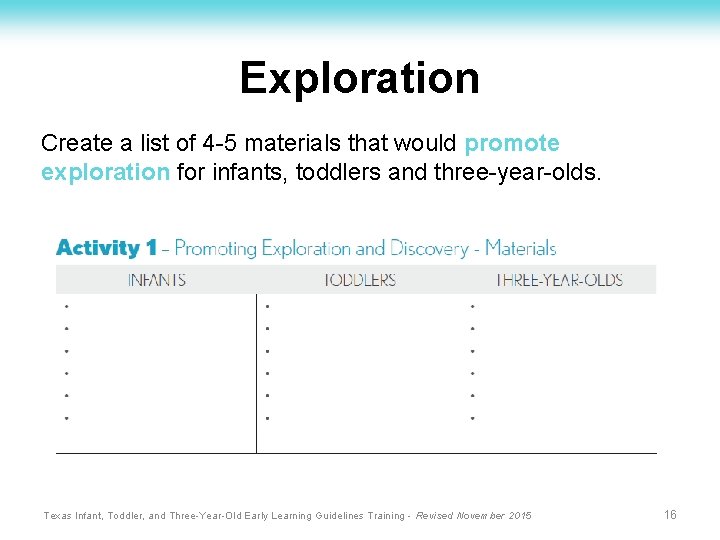 Exploration

Create a list of 4-5 materials that would promote exploration for infants, toddlers and three-year-olds.

Activity 1 – Promoting Exploration and Discovery - Materials

| INFANTS | TODDLERS | THREE-YEAR-OLDS |
|---|---|---|
| • | • | • |
| • | • | • |
| • | • | • |
| • | • | • |
| • | • | • |
| • | • | • |

Texas Infant, Toddler, and Three-Year-Old Early Learning Guidelines Training - Revised November 2015

16